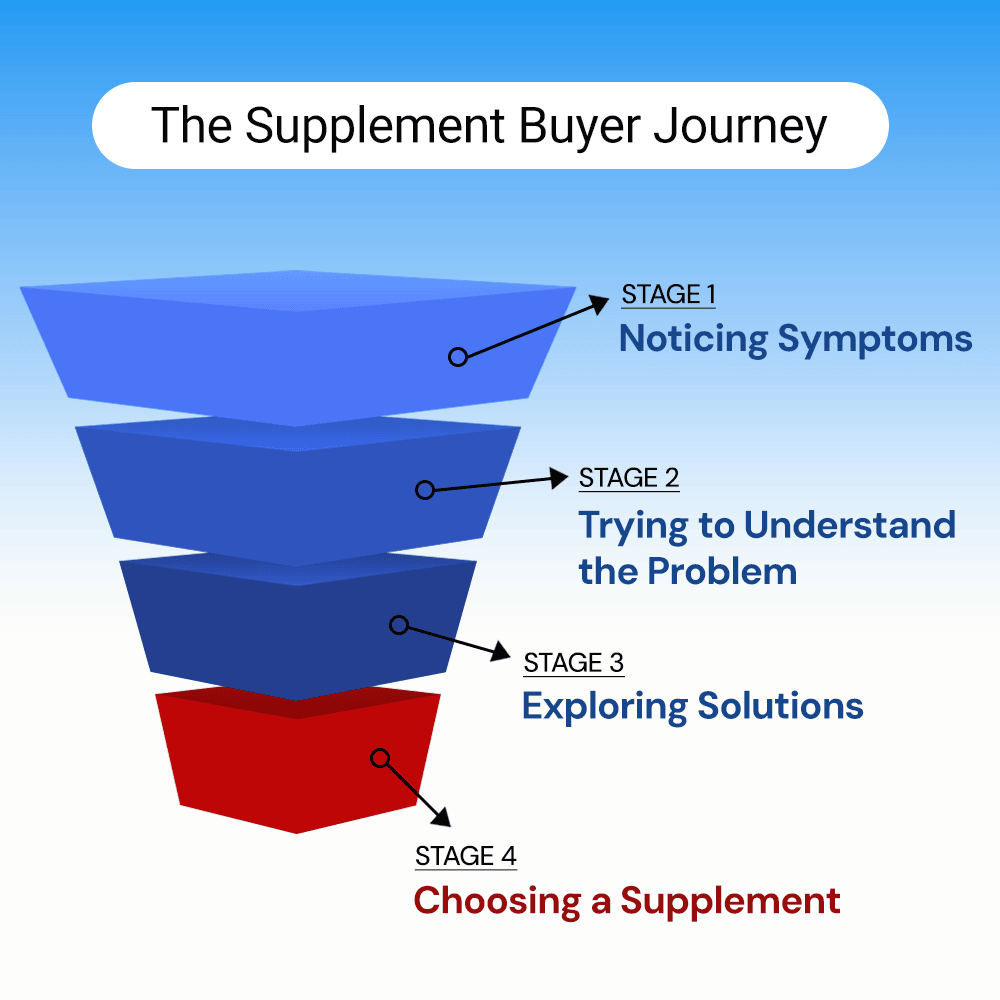 The Supplement Buyer Journey

STAGE 1
Noticing Symptoms

STAGE 2
Trying to Understand the Problem

STAGE 3
Exploring Solutions

STAGE 4
Choosing a Supplement